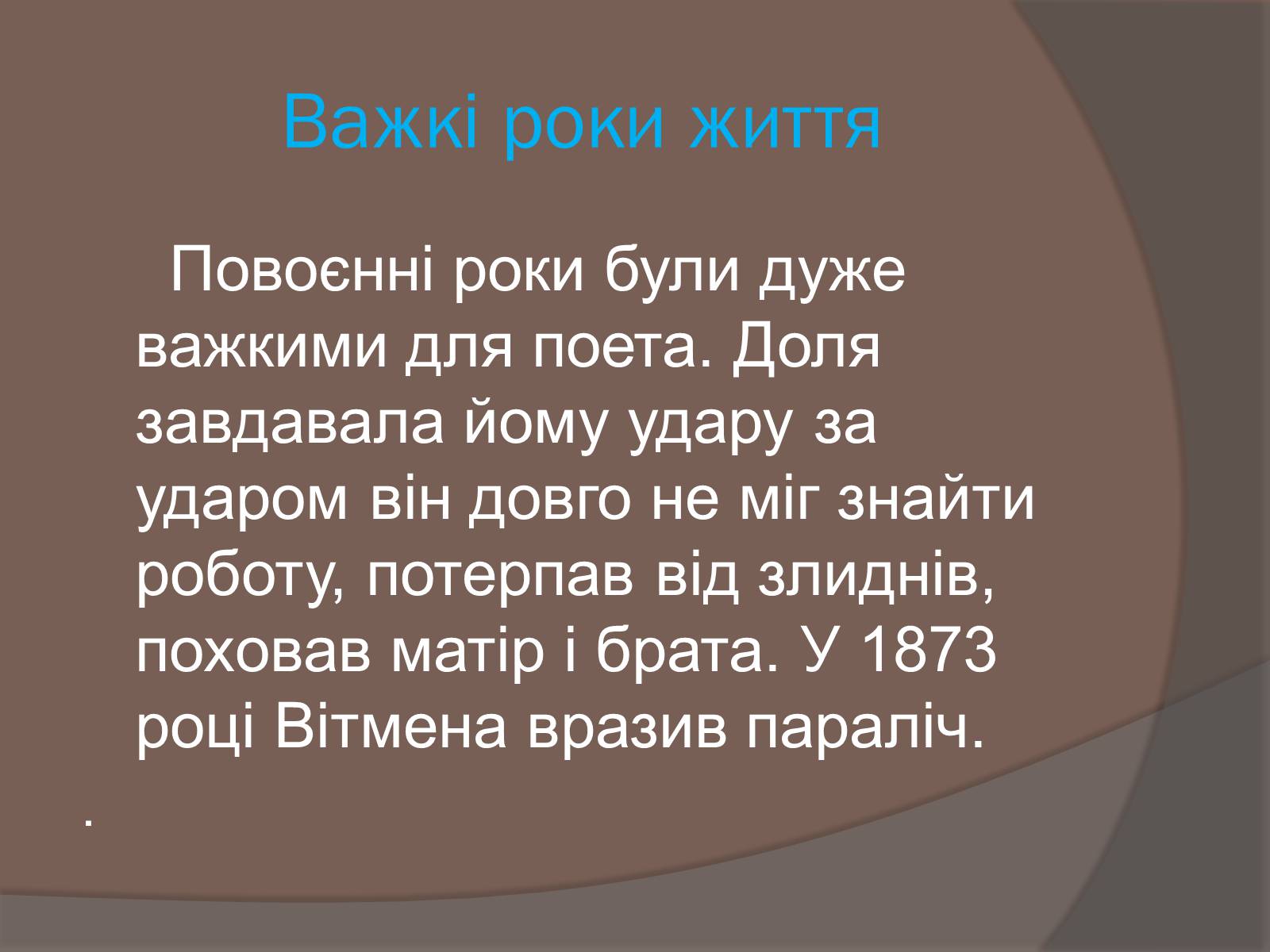 Важкі роки життя

Повоєнні роки були дуже важкими для поета. Доля завдавала йому удару за ударом він довго не міг знайти роботу, потерпав від злиднів, поховав матір і брата. У 1873 році Вітмена вразив параліч.

.